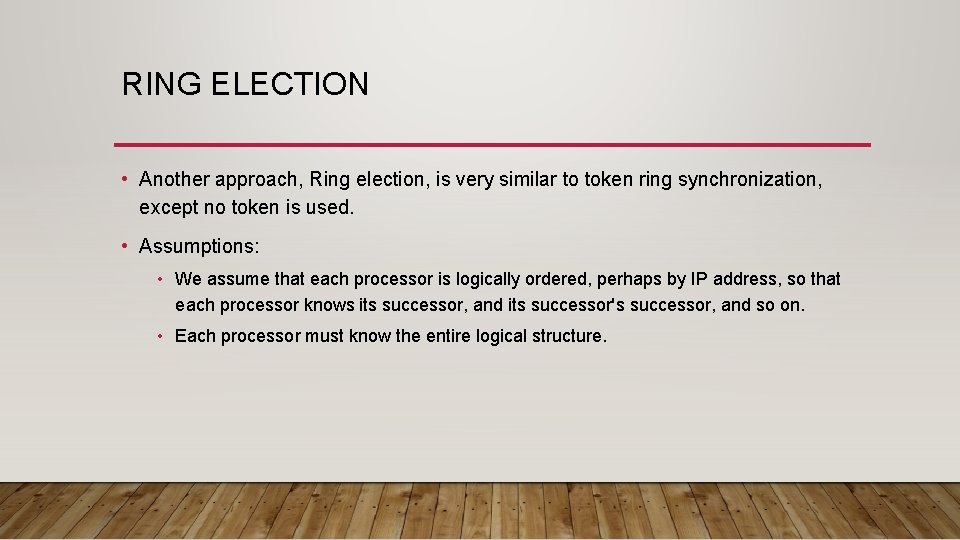 RING ELECTION

• Another approach, Ring election, is very similar to token ring synchronization, except no token is used.

• Assumptions:

• We assume that each processor is logically ordered, perhaps by IP address, so that each processor knows its successor, and its successor's successor, and so on.

• Each processor must know the entire logical structure.